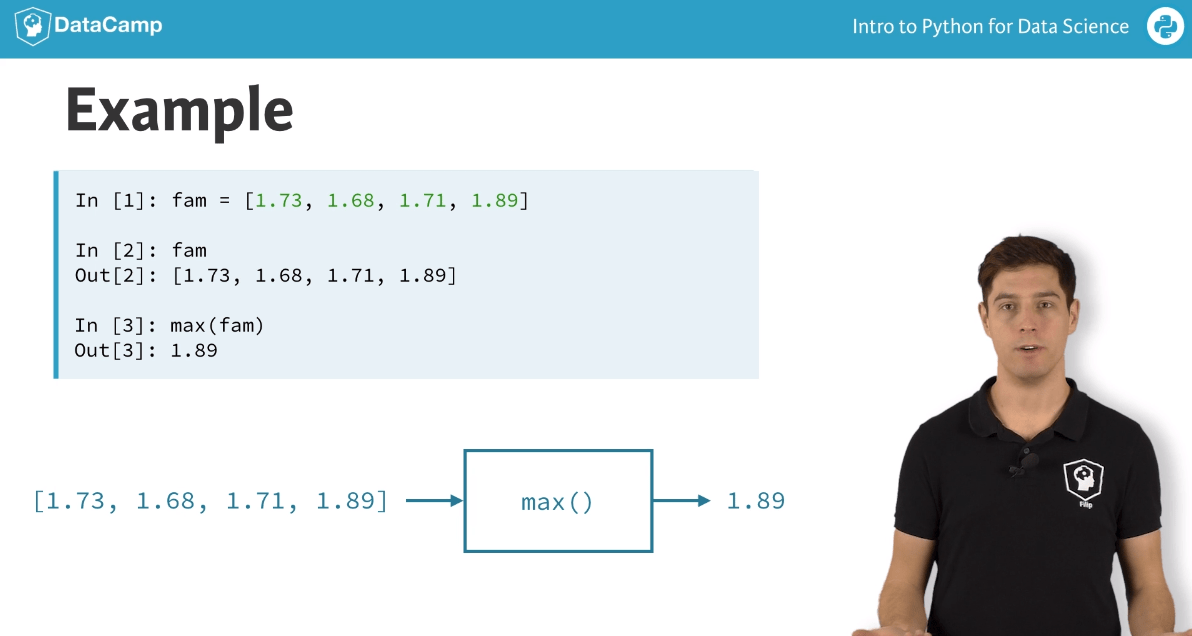 DataCamp

Intro to Python for Data Science

Example

In [1]: fam = [1.73, 1.68, 1.71, 1.89]

In [2]: fam
Out[2]: [1.73, 1.68, 1.71, 1.89]

In [3]: max(fam)
Out[3]: 1.89

[1.73, 1.68, 1.71, 1.89]

max()

1.89